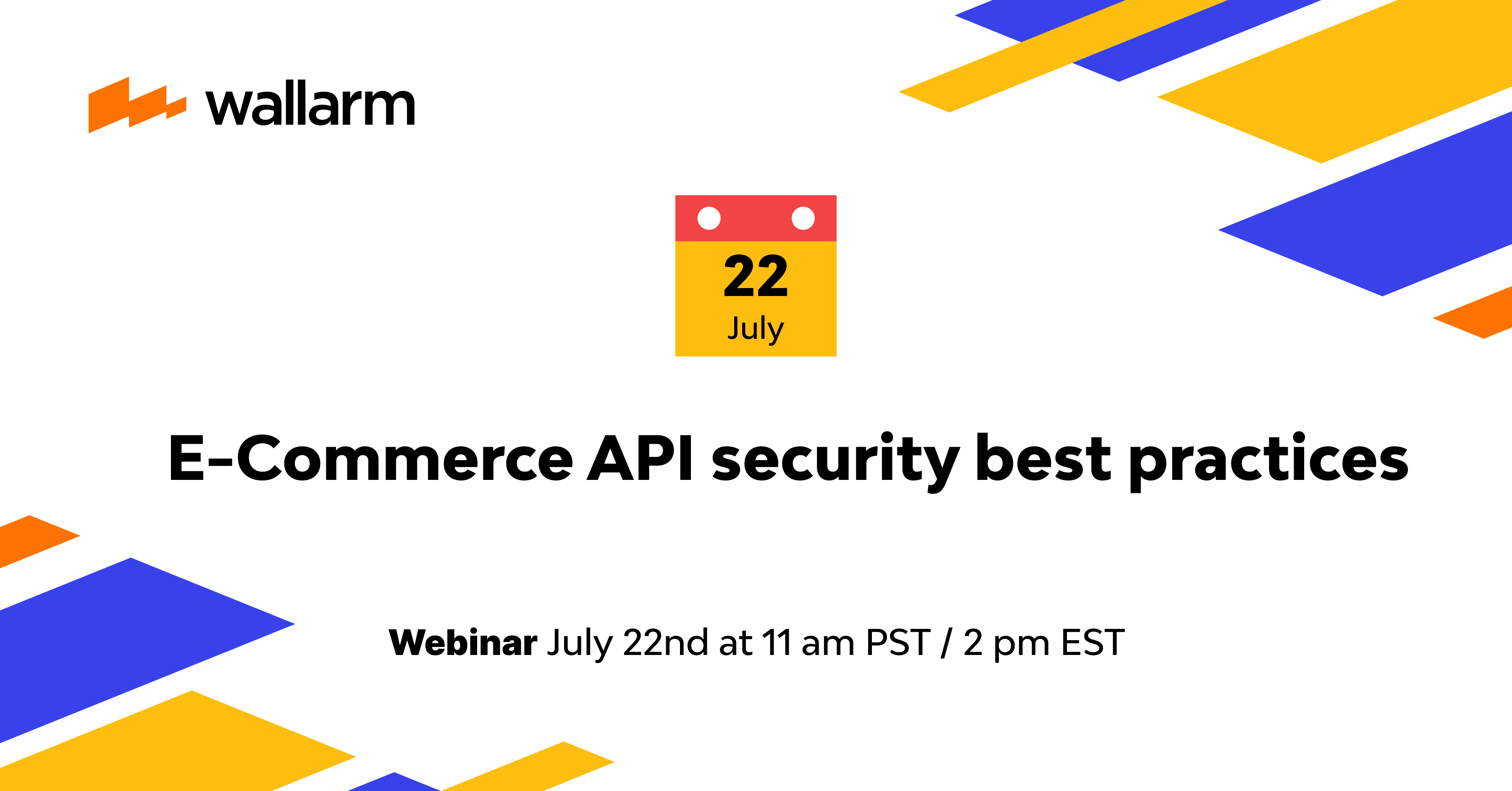 wallarm

22
July

E-Commerce API security best practices

Webinar July 22nd at 11 am PST / 2 pm EST